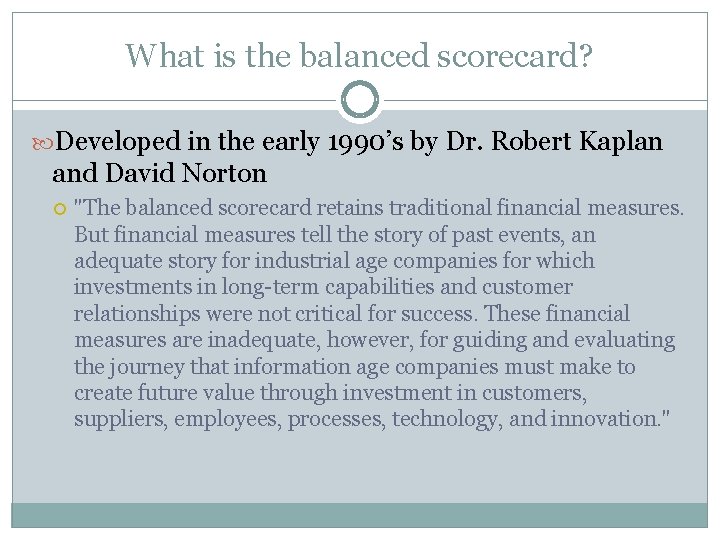 What is the balanced scorecard?

Developed in the early 1990's by Dr. Robert Kaplan and David Norton

"The balanced scorecard retains traditional financial measures. But financial measures tell the story of past events, an adequate story for industrial age companies for which investments in long-term capabilities and customer relationships were not critical for success. These financial measures are inadequate, however, for guiding and evaluating the journey that information age companies must make to create future value through investment in customers, suppliers, employees, processes, technology, and innovation."